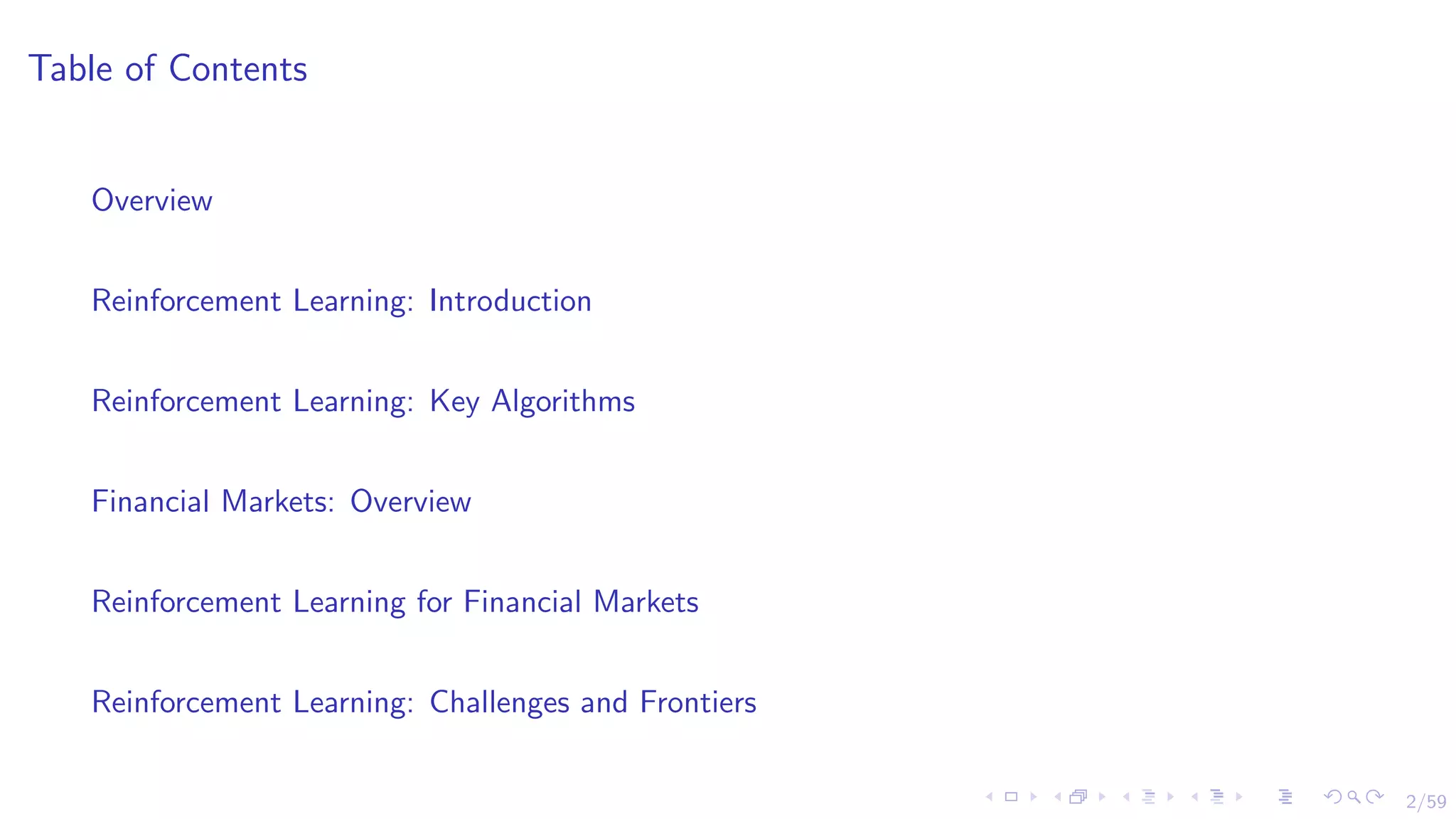 Table of Contents

Overview

Reinforcement Learning: Introduction

Reinforcement Learning: Key Algorithms

Financial Markets: Overview

Reinforcement Learning for Financial Markets

Reinforcement Learning: Challenges and Frontiers

2/59